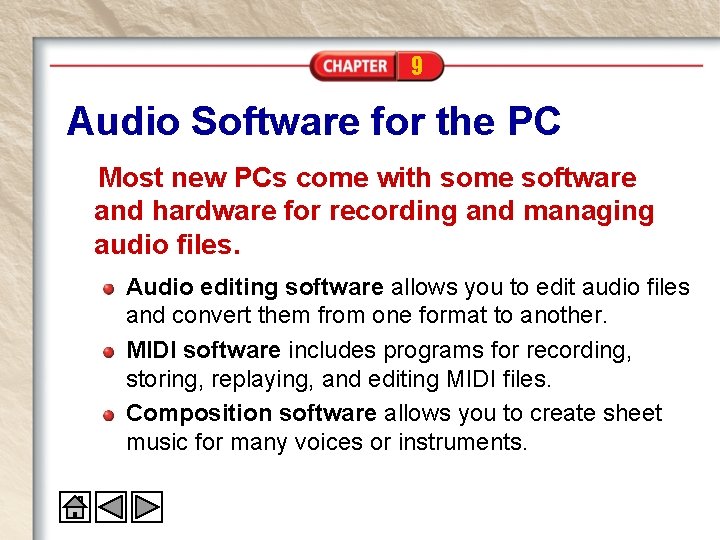 CHAPTER 9

Audio Software for the PC

Most new PCs come with some software and hardware for recording and managing audio files.

Audio editing software allows you to edit audio files and convert them from one format to another.

MIDI software includes programs for recording, storing, replaying, and editing MIDI files.

Composition software allows you to create sheet music for many voices or instruments.